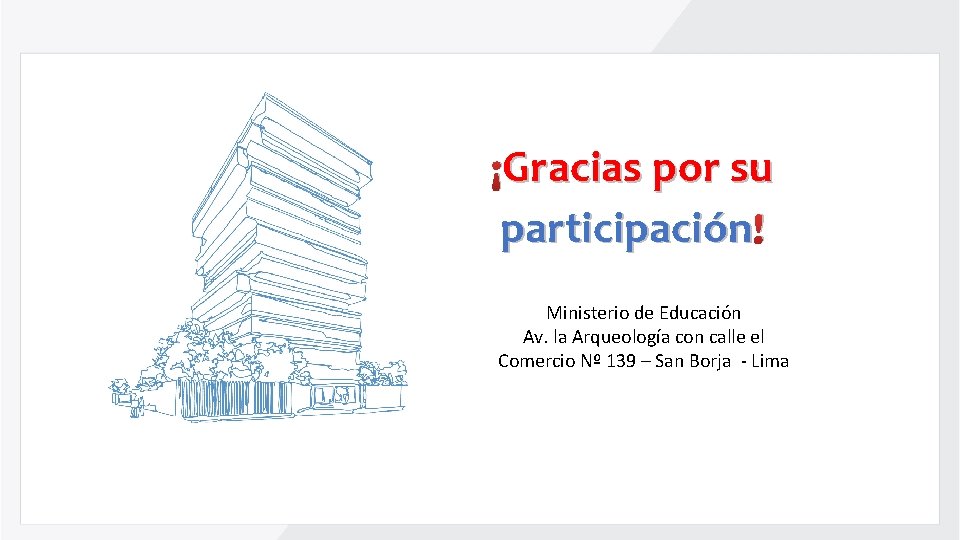 ¡Gracias por su participación!

Ministerio de Educación
Av. la Arqueología con calle el Comercio Nº 139 – San Borja - Lima